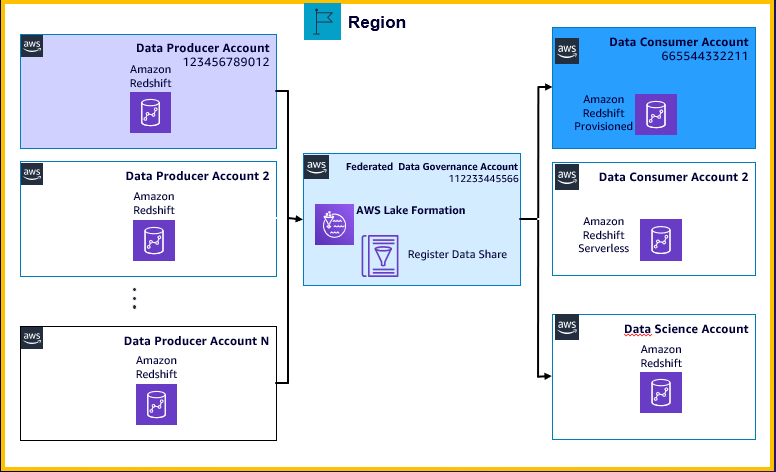 Region

aws
Data Producer Account
123456789012
Amazon
Redshift

aws
Data Producer Account 2
Amazon
Redshift

aws
Data Producer Account N
Amazon
Redshift

aws
Federated Data Governance Account
112233445566
AWS Lake Formation
Register Data Share

aws
Data Consumer Account
665544332211
Amazon
Redshift
Provisioned

aws
Data Consumer Account 2
Amazon
Redshift
Serverless

aws
Data Science Account
Amazon
Redshift